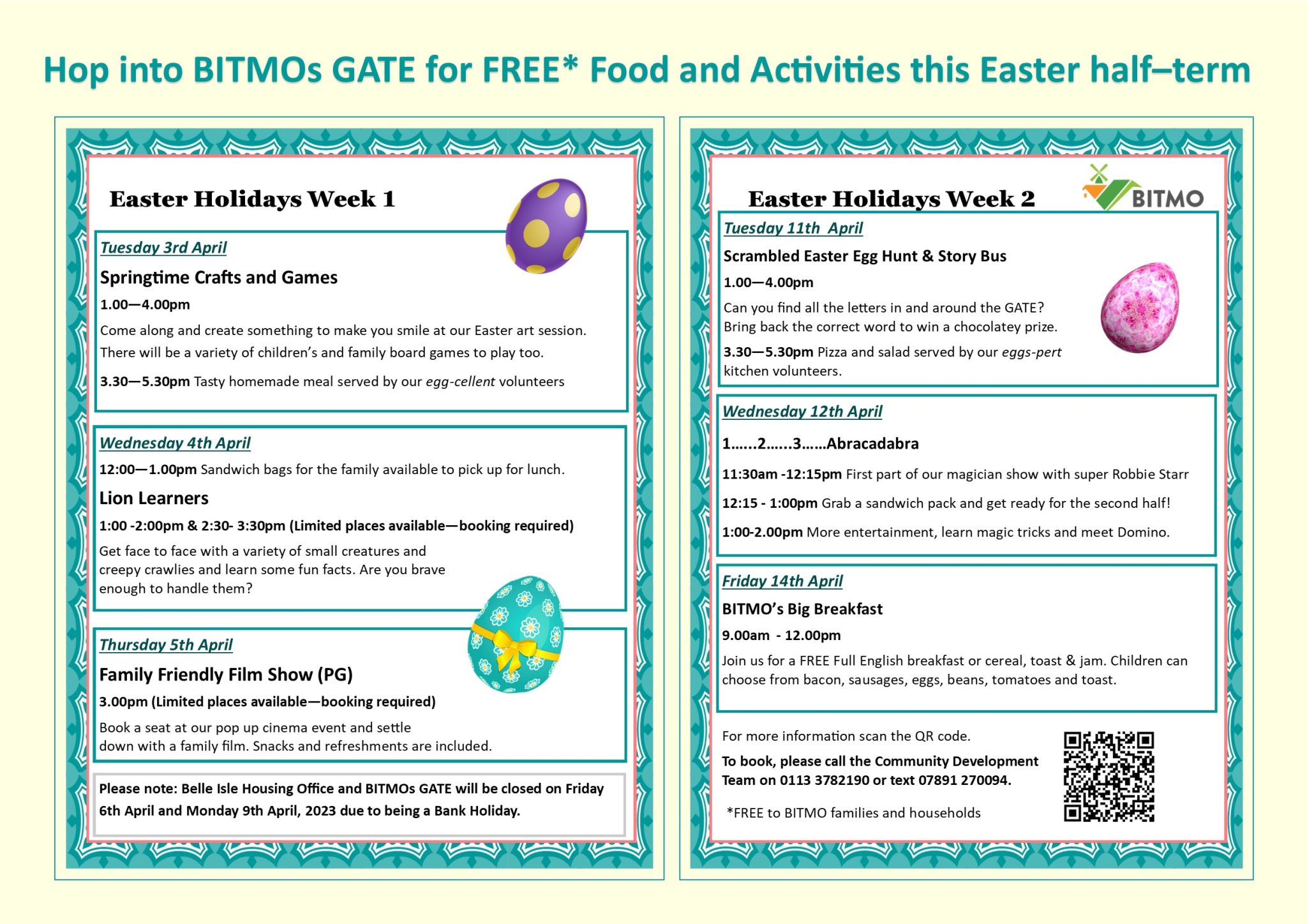 Hop into BITMOs GATE for FREE* Food and Activities this Easter half–term

Easter Holidays Week 1

Tuesday 3rd April

Springtime Crafts and Games

1.00—4.00pm

Come along and create something to make you smile at our Easter art session. There will be a variety of children's and family board games to play too.

3.30—5.30pm Tasty homemade meal served by our egg-cellent volunteers

Wednesday 4th April

12:00—1.00pm Sandwich bags for the family available to pick up for lunch.

Lion Learners

1:00 -2:00pm & 2:30- 3:30pm (Limited places available—booking required)

Get face to face with a variety of small creatures and creepy crawlies and learn some fun facts. Are you brave enough to handle them?

Thursday 5th April

Family Friendly Film Show (PG)

3.00pm (Limited places available—booking required)

Book a seat at our pop up cinema event and settle down with a family film. Snacks and refreshments are included.

Please note: Belle Isle Housing Office and BITMOs GATE will be closed on Friday 6th April and Monday 9th April, 2023 due to being a Bank Holiday.

Easter Holidays Week 2

BITMO

Tuesday 11th April

Scrambled Easter Egg Hunt & Story Bus

1.00—4.00pm

Can you find all the letters in and around the GATE? Bring back the correct word to win a chocolatey prize.

3.30—5.30pm Pizza and salad served by our eggs-pert kitchen volunteers.

Wednesday 12th April

1......2......3......Abracadabra

11:30am -12:15pm First part of our magician show with super Robbie Starr

12:15 - 1:00pm Grab a sandwich pack and get ready for the second half!

1:00-2.00pm More entertainment, learn magic tricks and meet Domino.

Friday 14th April

BITMO's Big Breakfast

9.00am - 12.00pm

Join us for a FREE Full English breakfast or cereal, toast & jam. Children can choose from bacon, sausages, eggs, beans, tomatoes and toast.

For more information scan the QR code.

To book, please call the Community Development Team on 0113 3782190 or text 07891 270094.

*FREE to BITMO families and households